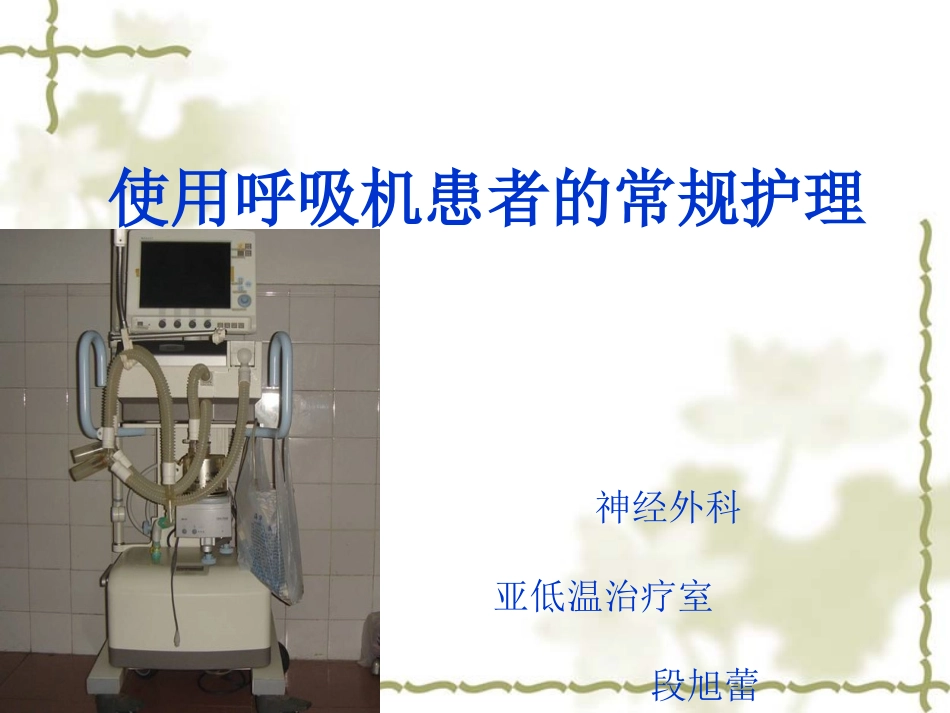 使用呼吸机患者的常规护理

神经外科

亚低温治疗室

段旭蕾